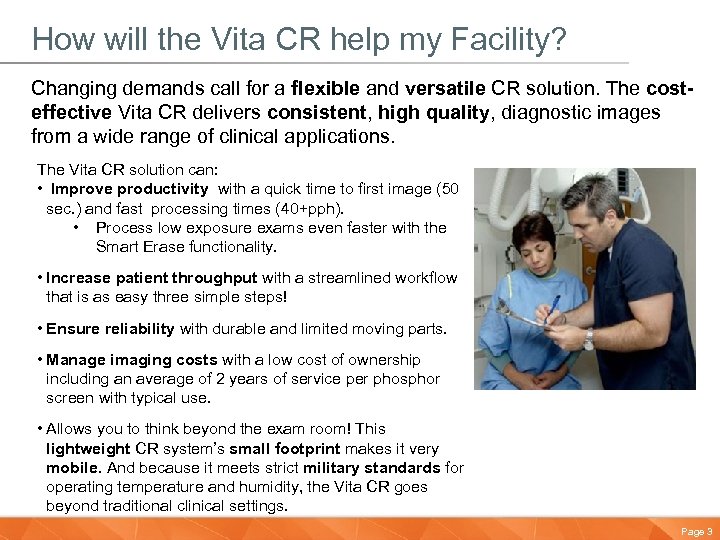 How will the Vita CR help my Facility?

Changing demands call for a flexible and versatile CR solution. The cost-effective Vita CR delivers consistent, high quality, diagnostic images from a wide range of clinical applications.

The Vita CR solution can:
• Improve productivity with a quick time to first image (50 sec.) and fast processing times (40+pph).
 • Process low exposure exams even faster with the Smart Erase functionality.

• Increase patient throughput with a streamlined workflow that is as easy three simple steps!

• Ensure reliability with durable and limited moving parts.

• Manage imaging costs with a low cost of ownership including an average of 2 years of service per phosphor screen with typical use.

• Allows you to think beyond the exam room! This lightweight CR system's small footprint makes it very mobile. And because it meets strict military standards for operating temperature and humidity, the Vita CR goes beyond traditional clinical settings.

Page 3